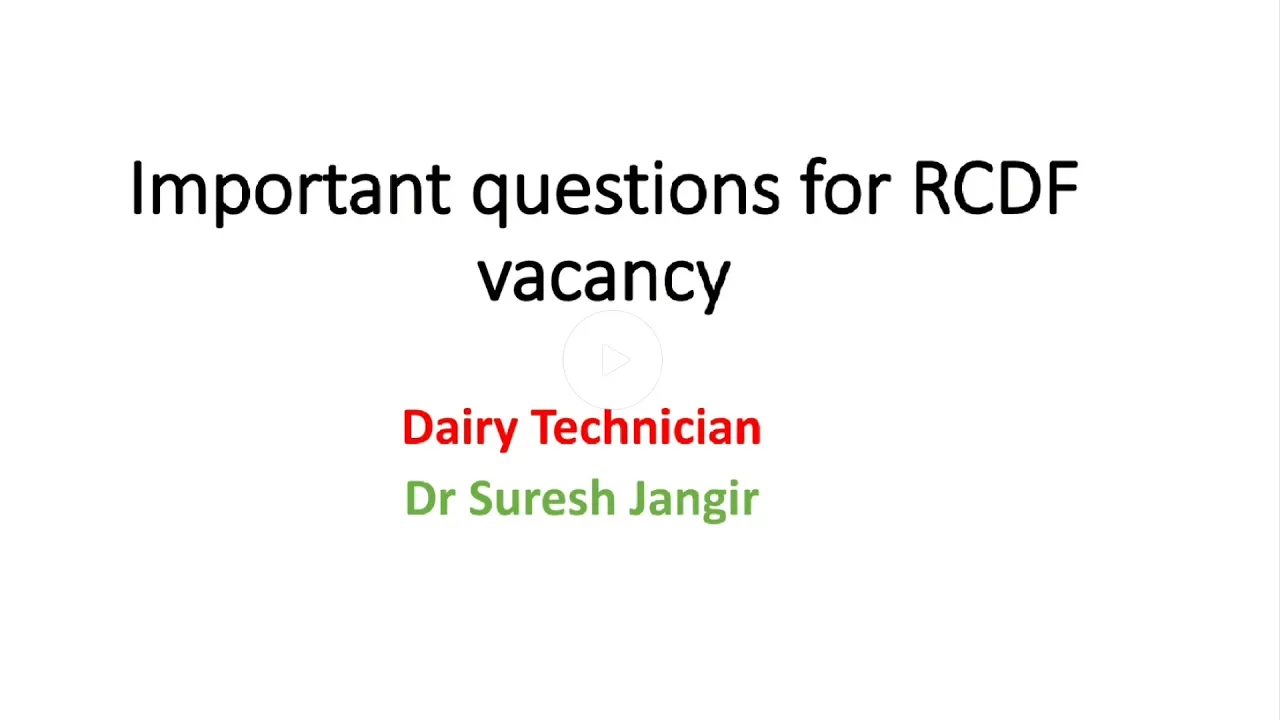 Important questions for RCDF vacancy

Dairy Technician

Dr Suresh Jangir